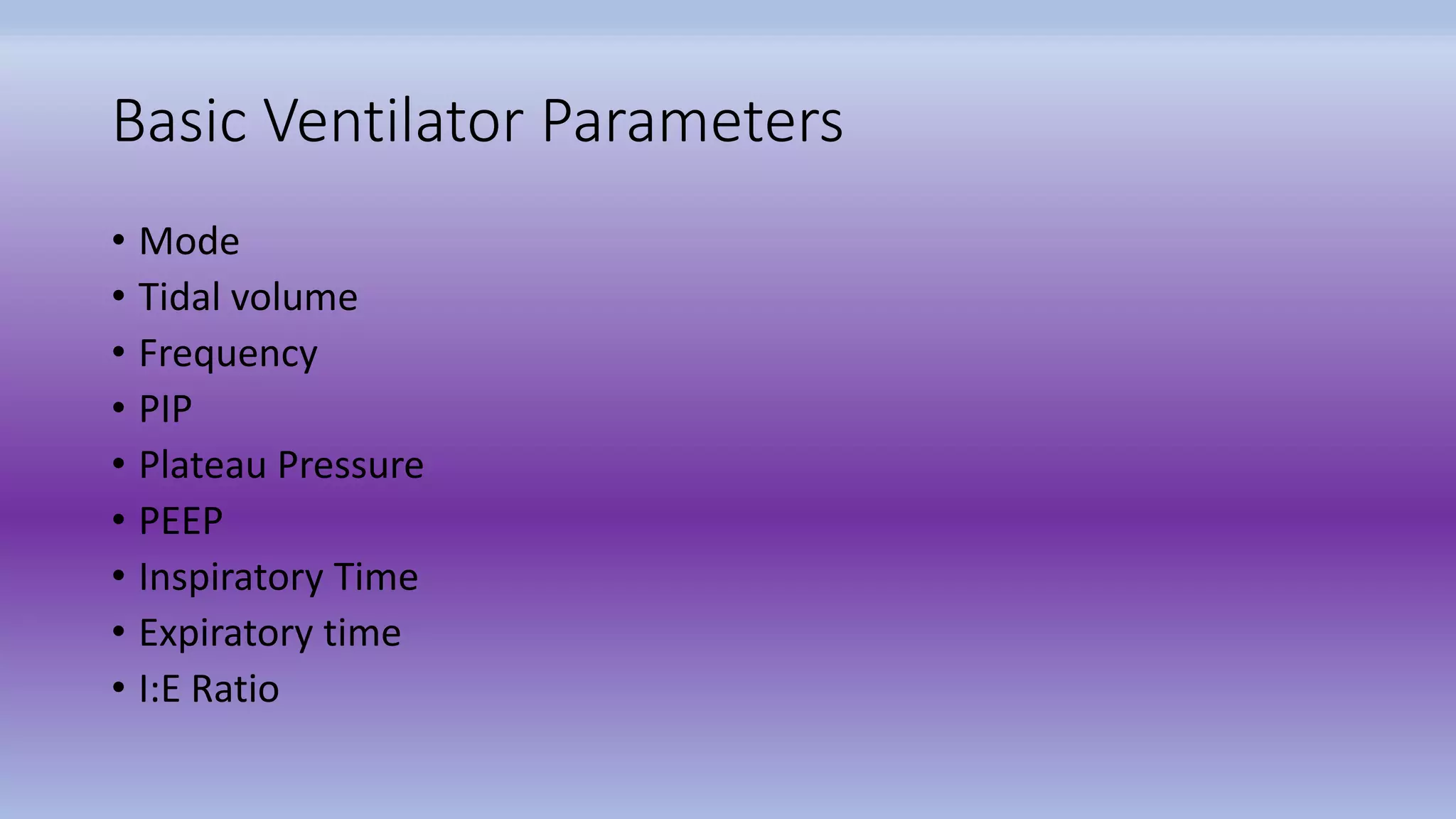 Basic Ventilator Parameters

• Mode
• Tidal volume
• Frequency
• PIP
• Plateau Pressure
• PEEP
• Inspiratory Time
• Expiratory time
• I:E Ratio